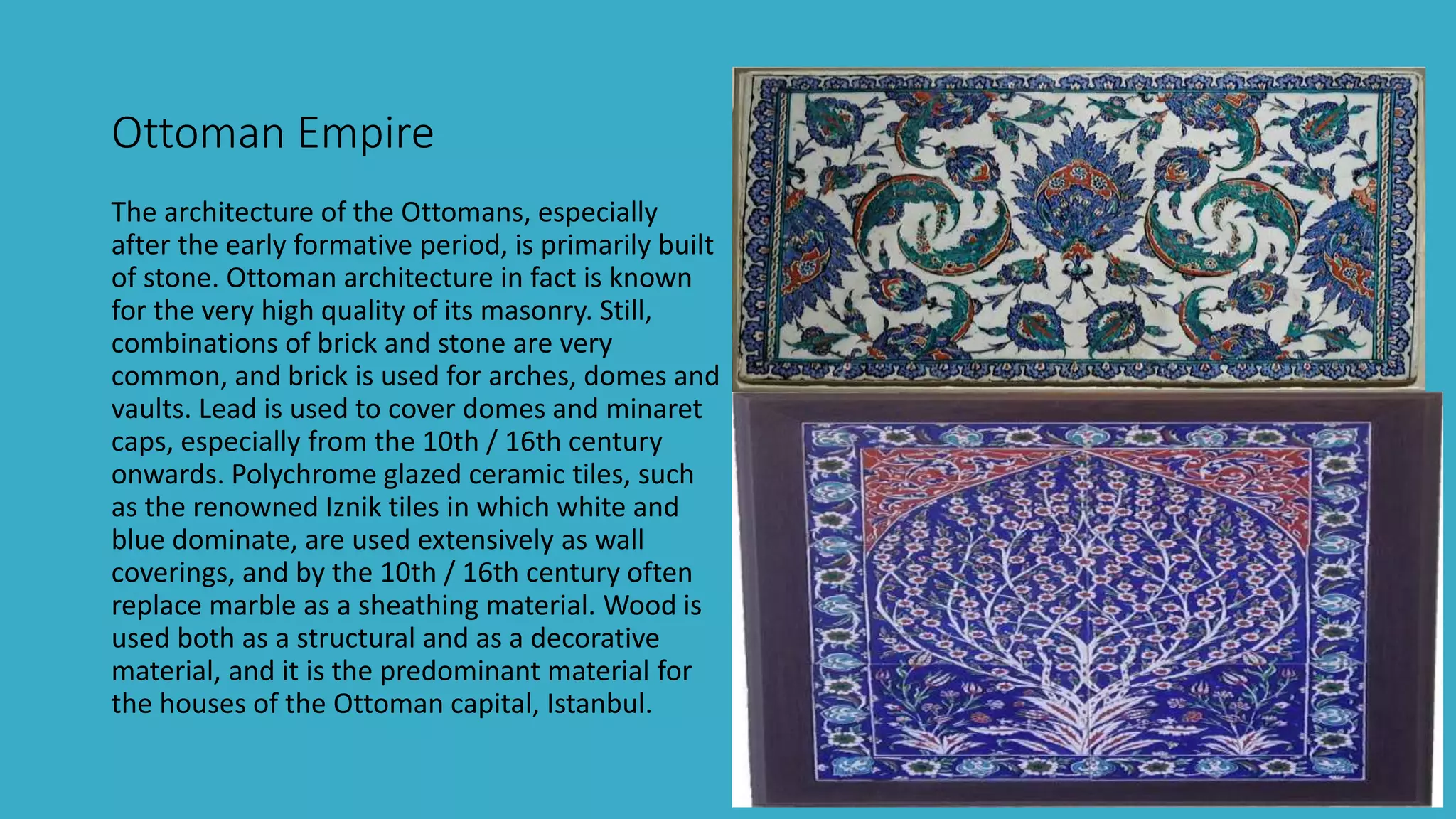 Ottoman Empire

The architecture of the Ottomans, especially after the early formative period, is primarily built of stone. Ottoman architecture in fact is known for the very high quality of its masonry. Still, combinations of brick and stone are very common, and brick is used for arches, domes and vaults. Lead is used to cover domes and minaret caps, especially from the 10th / 16th century onwards. Polychrome glazed ceramic tiles, such as the renowned Iznik tiles in which white and blue dominate, are used extensively as wall coverings, and by the 10th / 16th century often replace marble as a sheathing material. Wood is used both as a structural and as a decorative material, and it is the predominant material for the houses of the Ottoman capital, Istanbul.